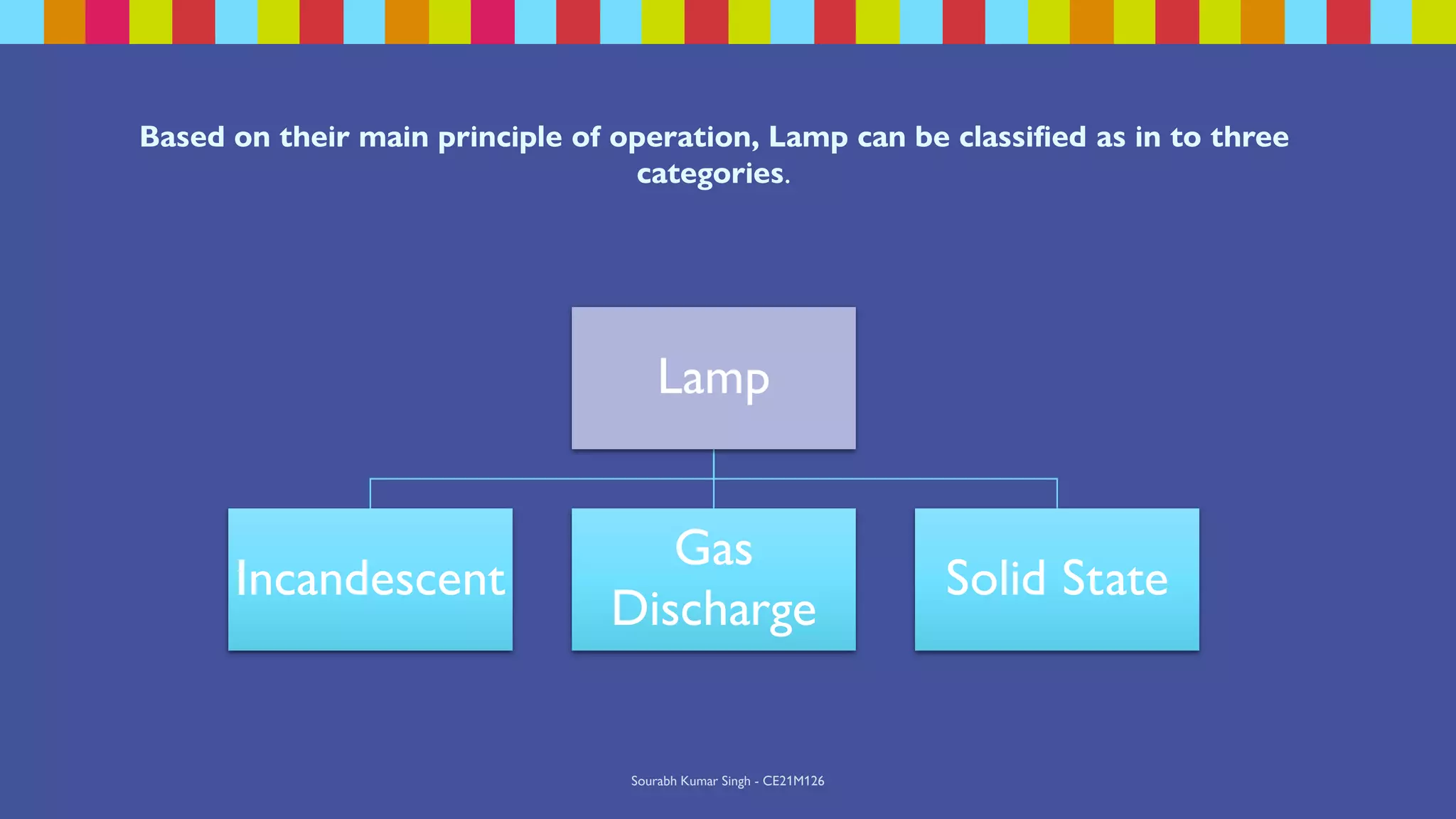 Based on their main principle of operation, Lamp can be classified as in to three categories.

Lamp

Incandescent

Gas Discharge

Solid State

Sourabh Kumar Singh - CE21M126